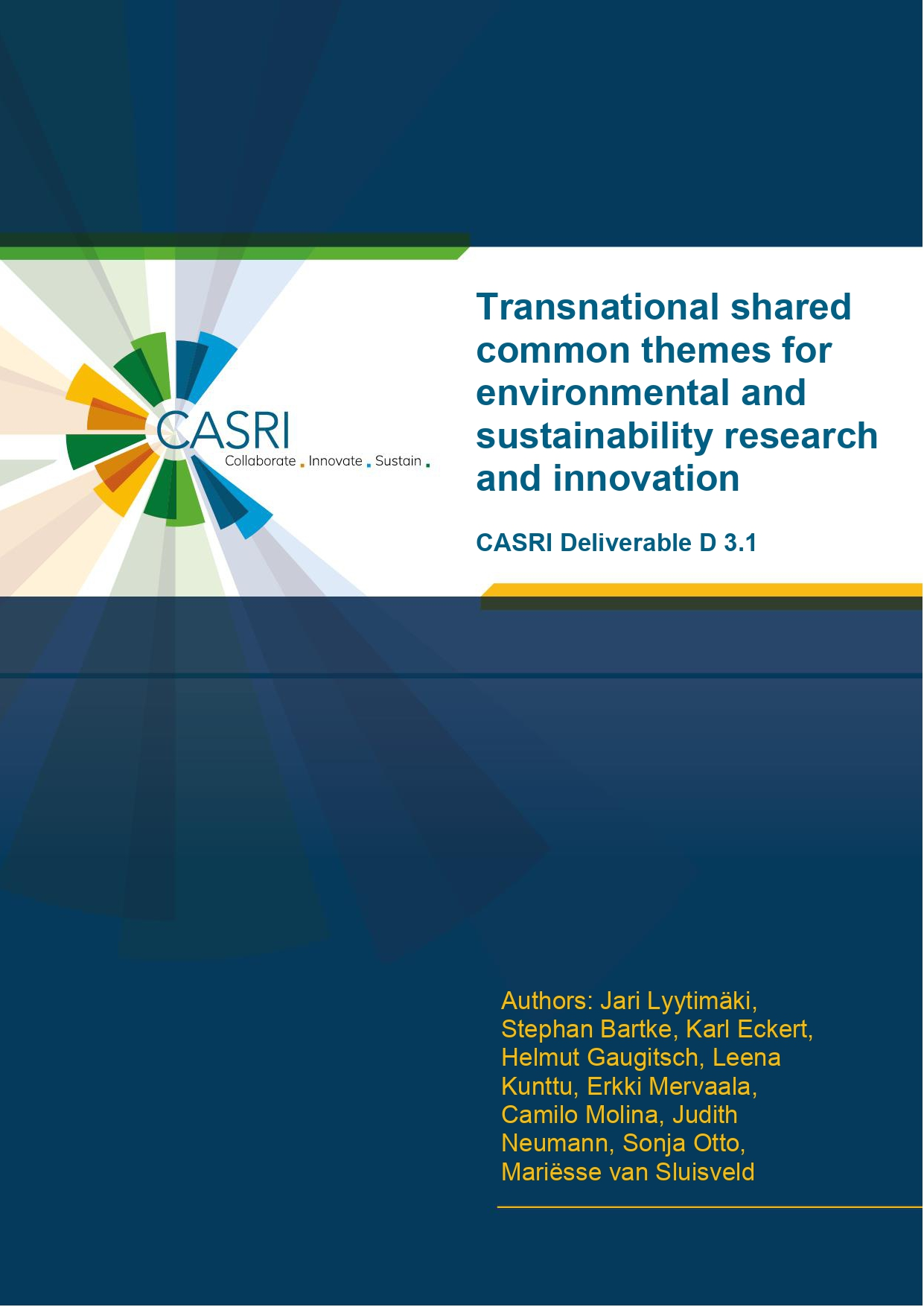 CASRI
Collaborate . Innovate . Sustain .

Transnational shared common themes for environmental and sustainability research and innovation

CASRI Deliverable D 3.1

Authors: Jari Lyytimäki, Stephan Bartke, Karl Eckert, Helmut Gaugitsch, Leena Kunttu, Erkki Mervaala, Camilo Molina, Judith Neumann, Sonja Otto, Mariësse van Sluisveld